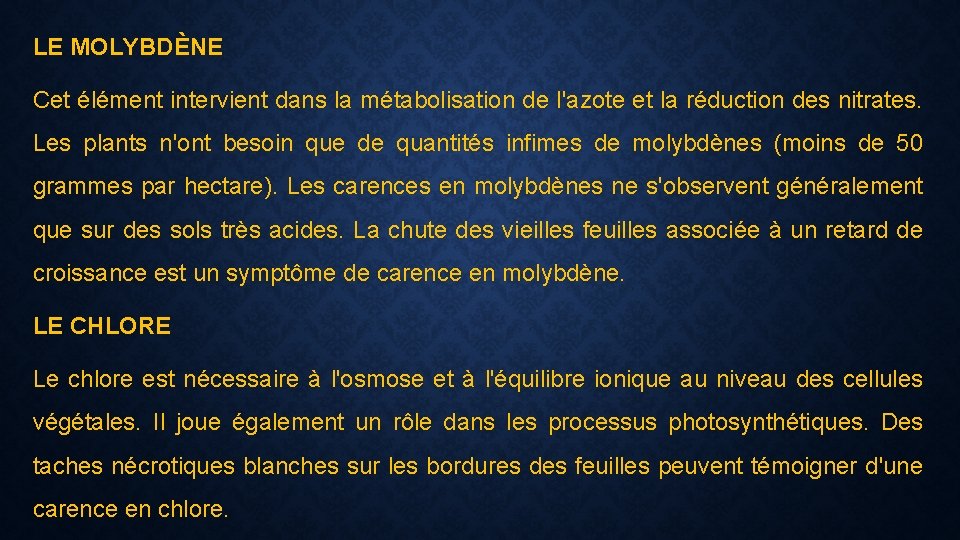 LE MOLYBDÈNE

Cet élément intervient dans la métabolisation de l'azote et la réduction des nitrates. Les plants n'ont besoin que de quantités infimes de molybdènes (moins de 50 grammes par hectare). Les carences en molybdènes ne s'observent généralement que sur des sols très acides. La chute des vieilles feuilles associée à un retard de croissance est un symptôme de carence en molybdène.

LE CHLORE

Le chlore est nécessaire à l'osmose et à l'équilibre ionique au niveau des cellules végétales. Il joue également un rôle dans les processus photosynthétiques. Des taches nécrotiques blanches sur les bordures des feuilles peuvent témoigner d'une carence en chlore.